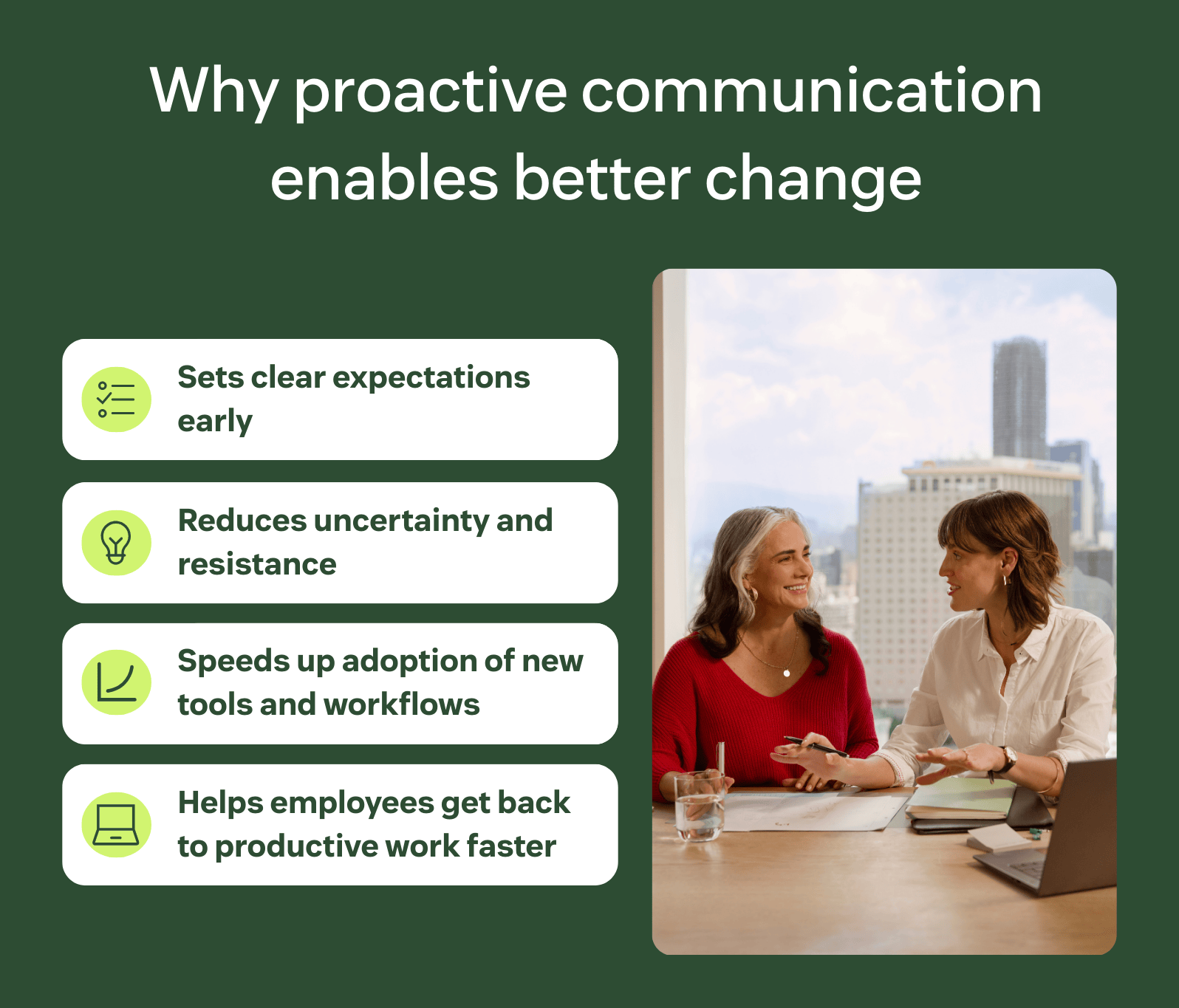 Why proactive communication enables better change

Sets clear expectations early

Reduces uncertainty and resistance

Speeds up adoption of new tools and workflows

Helps employees get back to productive work faster